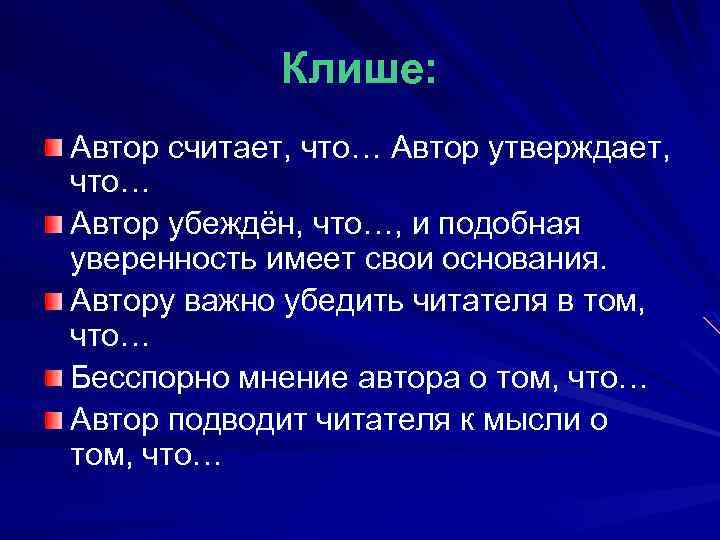 Клише:

Автор считает, что… Автор утверждает, что…

Автор убеждён, что…, и подобная уверенность имеет свои основания.

Автору важно убедить читателя в том, что…

Бесспорно мнение автора о том, что…

Автор подводит читателя к мысли о том, что…